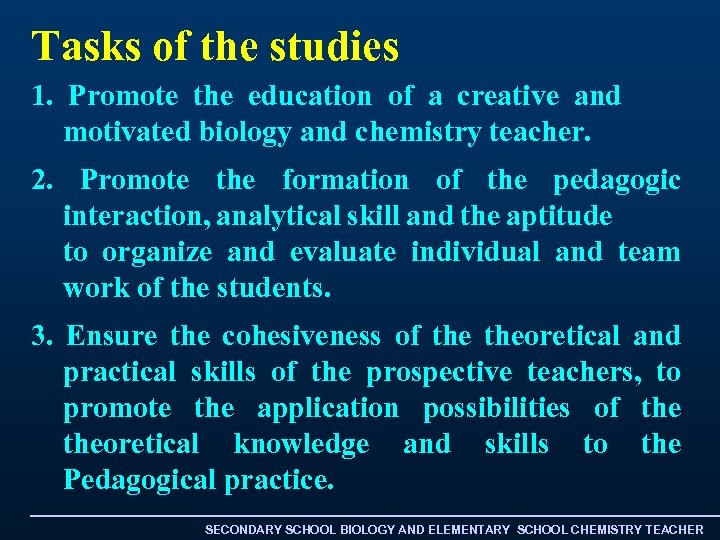 Tasks of the studies

1. Promote the education of a creative and motivated biology and chemistry teacher.

2. Promote the formation of the pedagogic interaction, analytical skill and the aptitude to organize and evaluate individual and team work of the students.

3. Ensure the cohesiveness of the theoretical and practical skills of the prospective teachers, to promote the application possibilities of the theoretical knowledge and skills to the Pedagogical practice.

SECONDARY SCHOOL BIOLOGY AND ELEMENTARY SCHOOL CHEMISTRY TEACHER